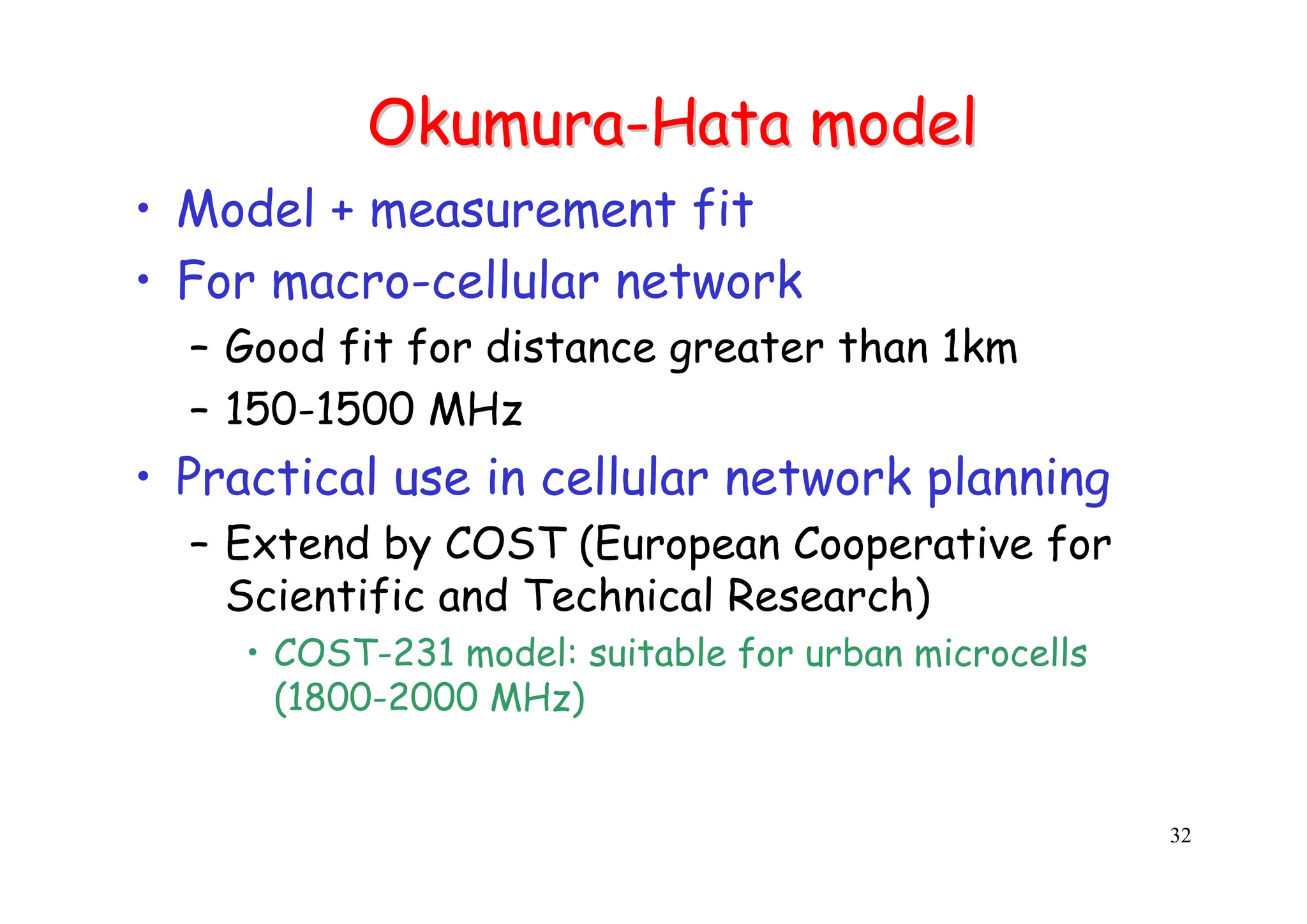 Okumura-Hata model

• Model + measurement fit
• For macro-cellular network
  – Good fit for distance greater than 1km
  – 150-1500 MHz
• Practical use in cellular network planning
  – Extend by COST (European Cooperative for Scientific and Technical Research)
    • COST-231 model: suitable for urban microcells (1800-2000 MHz)

32